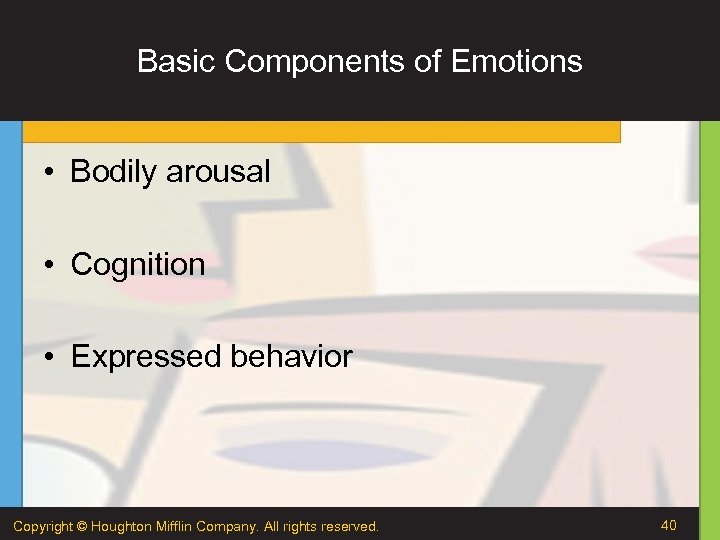 Basic Components of Emotions

• Bodily arousal

• Cognition

• Expressed behavior

Copyright © Houghton Mifflin Company. All rights reserved.

40